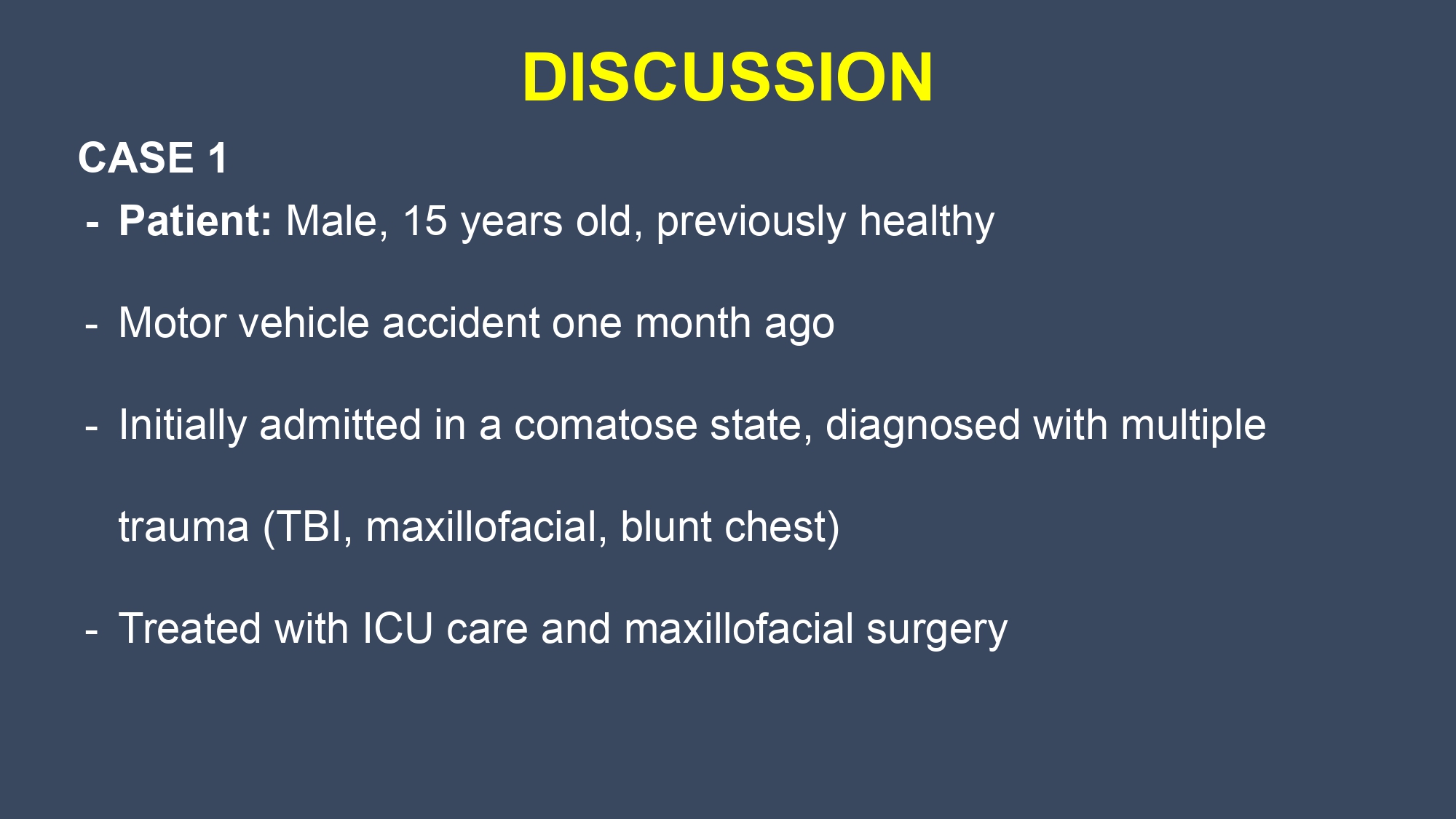 DISCUSSION

CASE 1

- Patient: Male, 15 years old, previously healthy

- Motor vehicle accident one month ago

- Initially admitted in a comatose state, diagnosed with multiple trauma (TBI, maxillofacial, blunt chest)

- Treated with ICU care and maxillofacial surgery